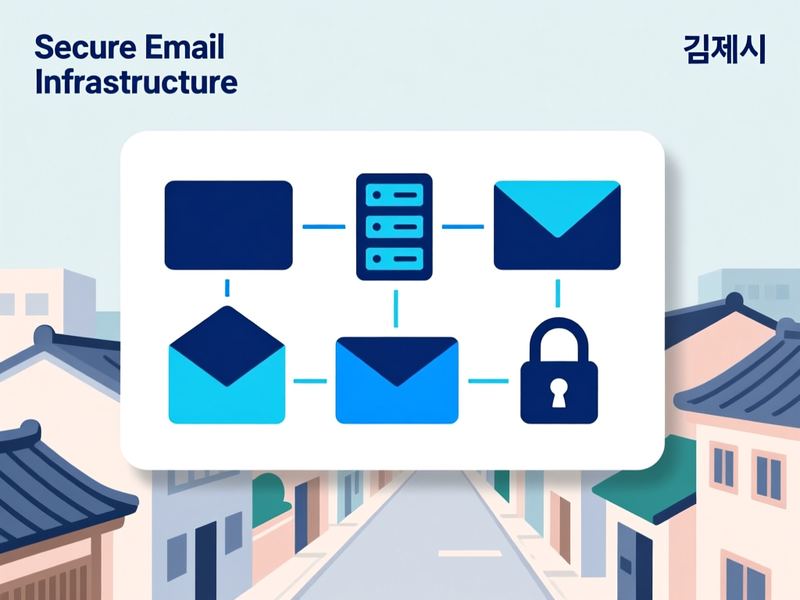 Secure Email Infrastructure

김제시